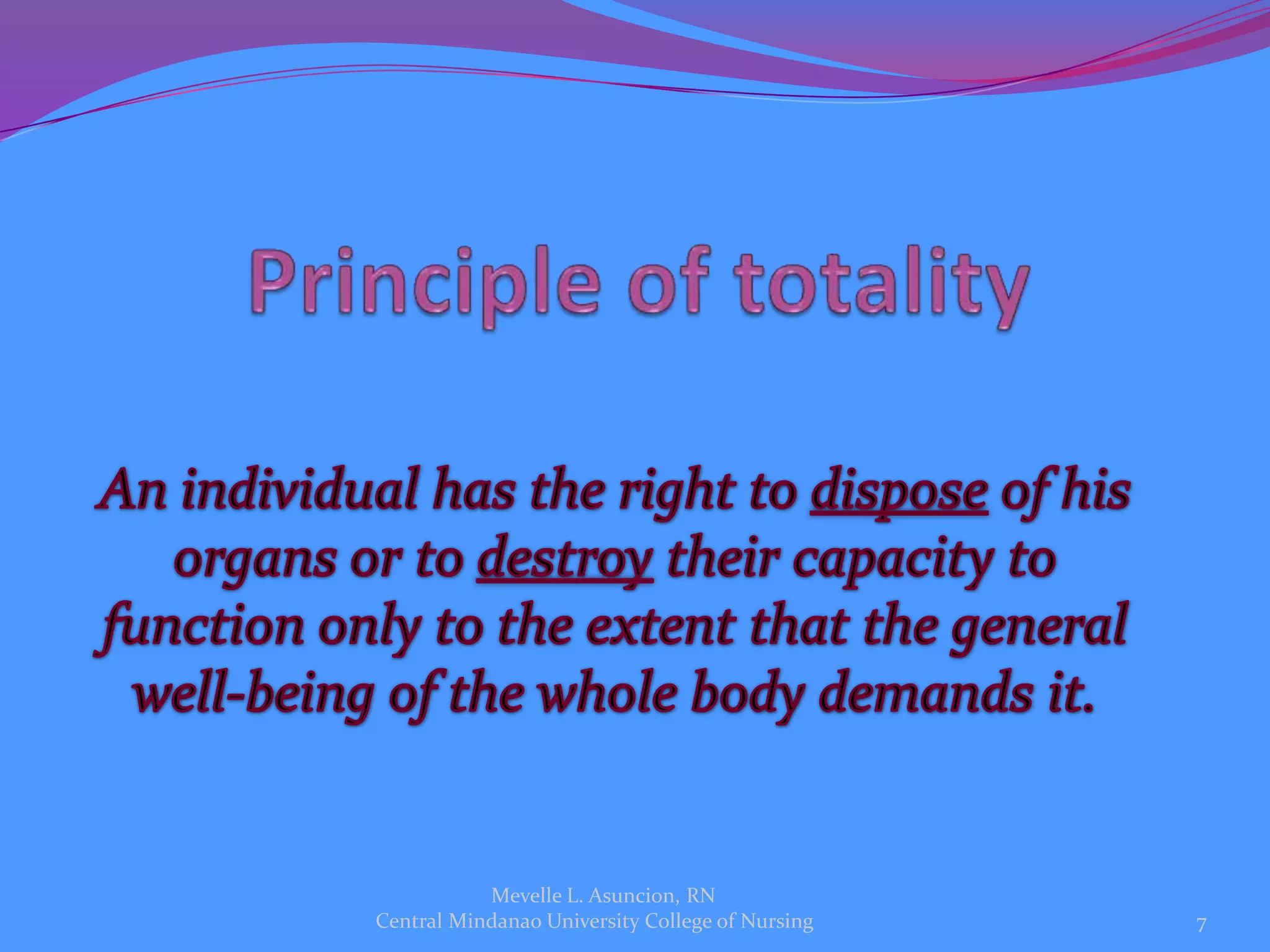 Principle of totality

An individual has the right to dispose of his organs or to destroy their capacity to function only to the extent that the general well-being of the whole body demands it.

Mevelle L. Asuncion, RN
Central Mindanao University College of Nursing

7